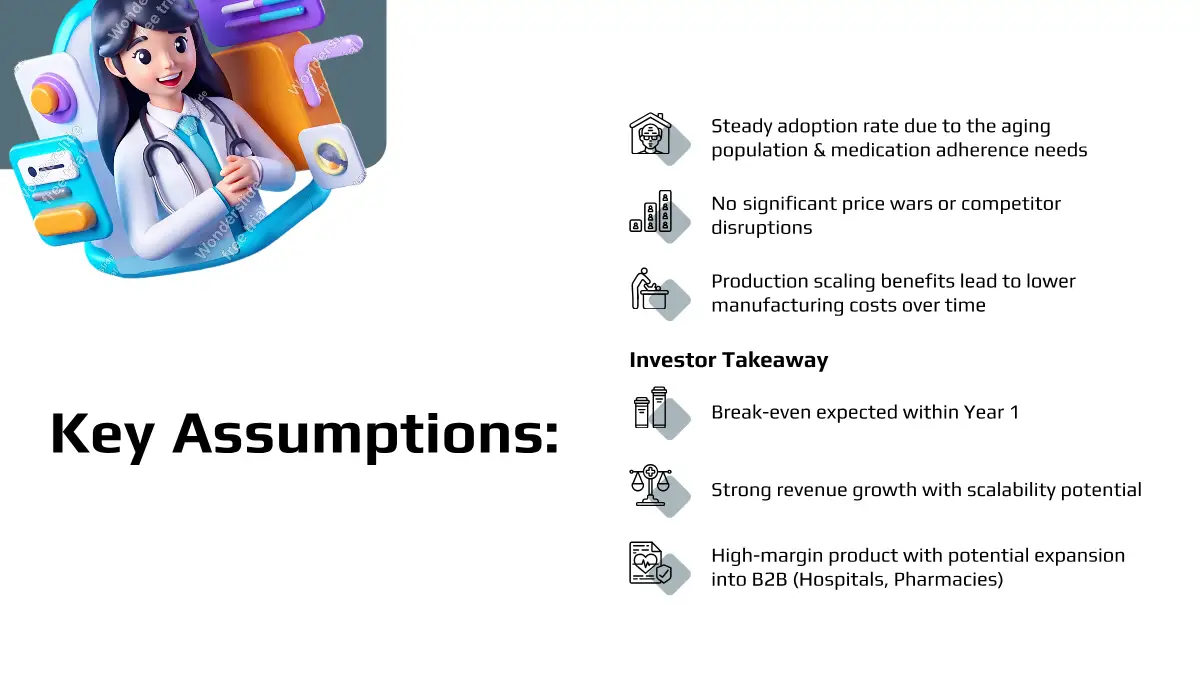 Key Assumptions:

Steady adoption rate due to the aging population & medication adherence needs

No significant price wars or competitor disruptions

Production scaling benefits lead to lower manufacturing costs over time

Investor Takeaway

Break-even expected within Year 1

Strong revenue growth with scalability potential

High-margin product with potential expansion into B2B (Hospitals, Pharmacies)